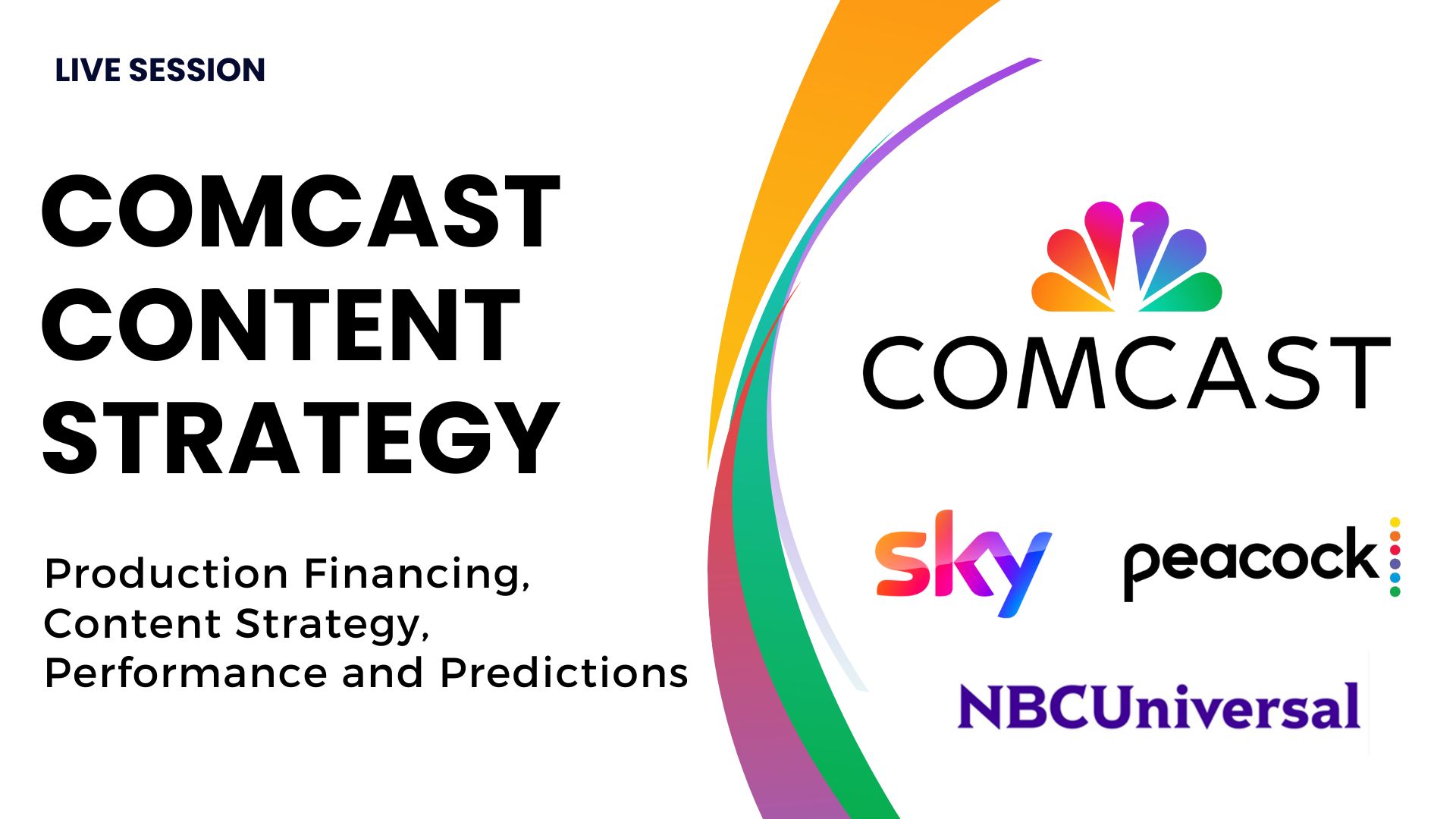 LIVE SESSION

COMCAST CONTENT STRATEGY

Production Financing, Content Strategy, Performance and Predictions

COMCAST

sky

peacock

NBCUniversal